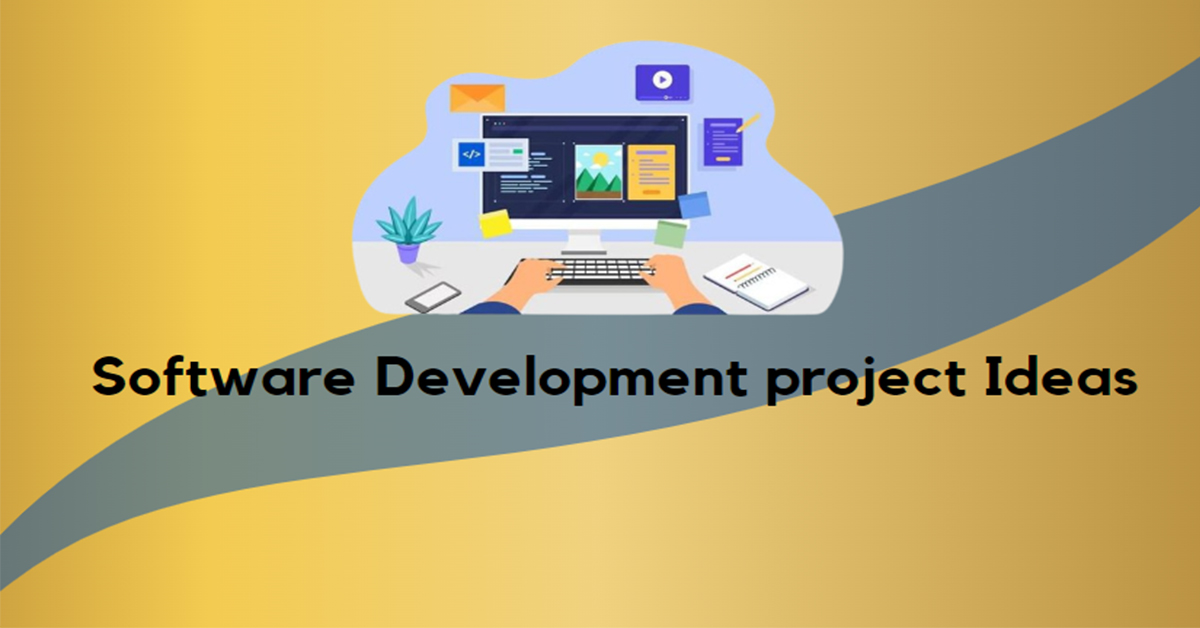 </>

Software Development project Ideas